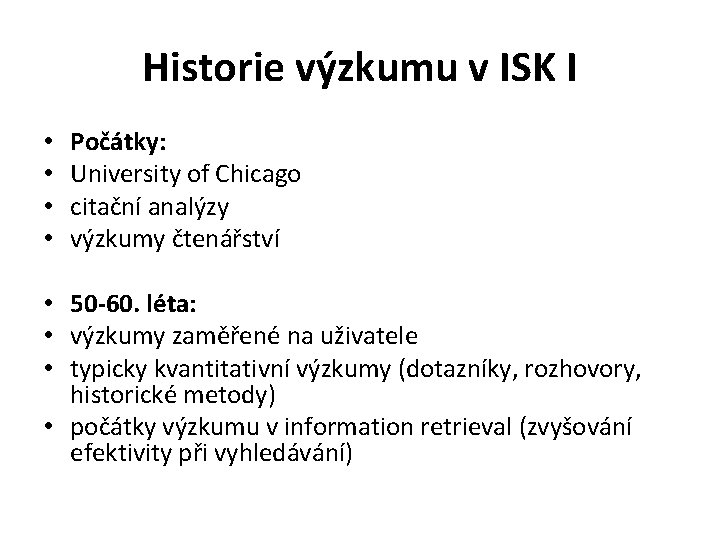 Historie výzkumu v ISK I

• Počátky:
• University of Chicago
• citační analýzy
• výzkumy čtenářství

• 50-60. léta:
• výzkumy zaměřené na uživatele
• typicky kvantitativní výzkumy (dotazníky, rozhovory, historické metody)
• počátky výzkumu v information retrieval (zvyšování efektivity při vyhledávání)